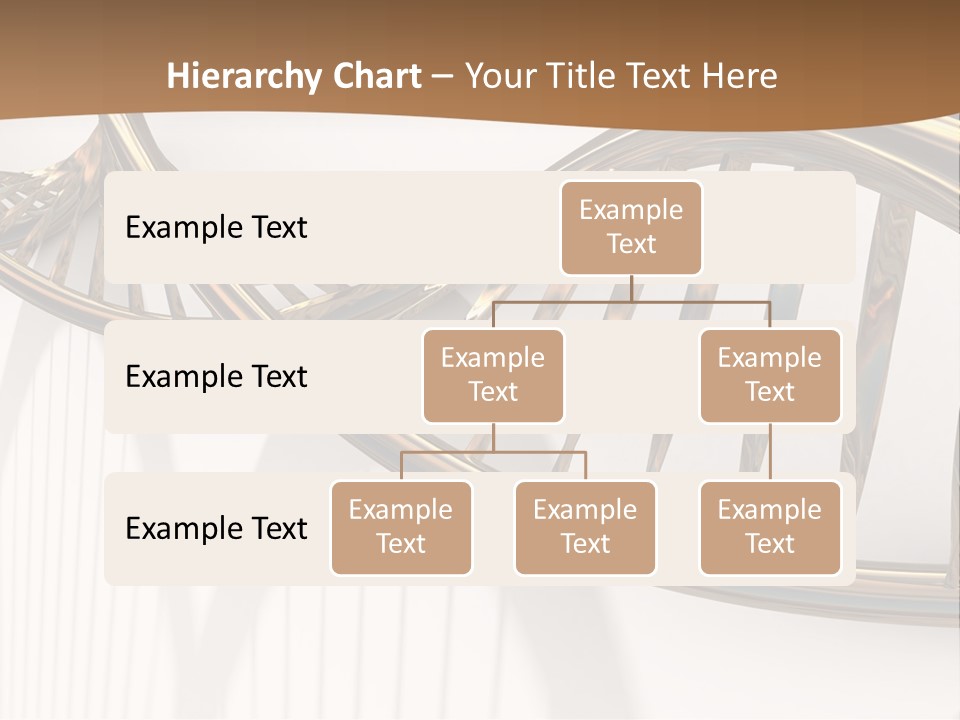 Hierarchy Chart – Your Title Text Here

Example Text

Example Text

Example Text

Example Text

Example Text

Example Text

Example Text

Example Text

Example Text